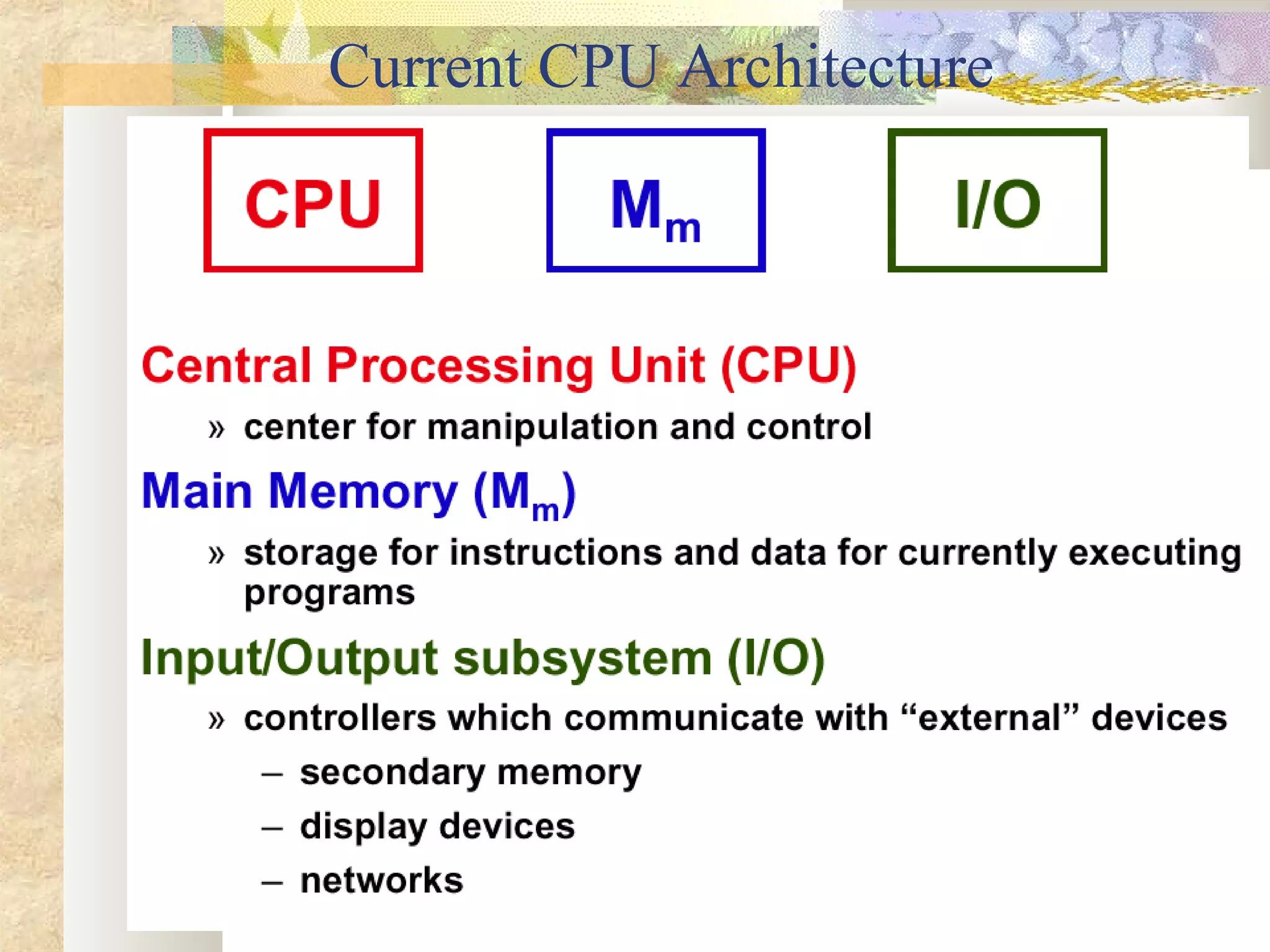 Current CPU Architecture

CPU

$M_m$

I/O

Central Processing Unit (CPU)

» center for manipulation and control

Main Memory ($M_m$)

» storage for instructions and data for currently executing programs

Input/Output subsystem (I/O)

» controllers which communicate with “external” devices

– secondary memory

– display devices

– networks